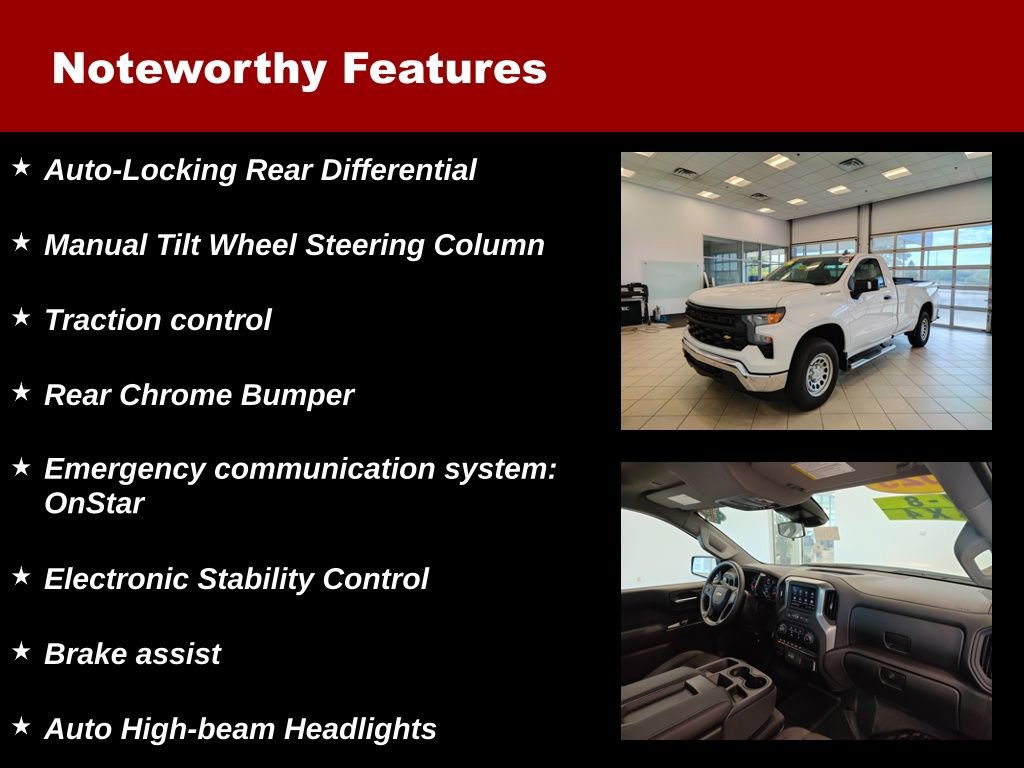 Noteworthy Features

★ Auto-Locking Rear Differential

★ Manual Tilt Wheel Steering Column

★ Traction control

★ Rear Chrome Bumper

★ Emergency communication system: OnStar

★ Electronic Stability Control

★ Brake assist

★ Auto High-beam Headlights